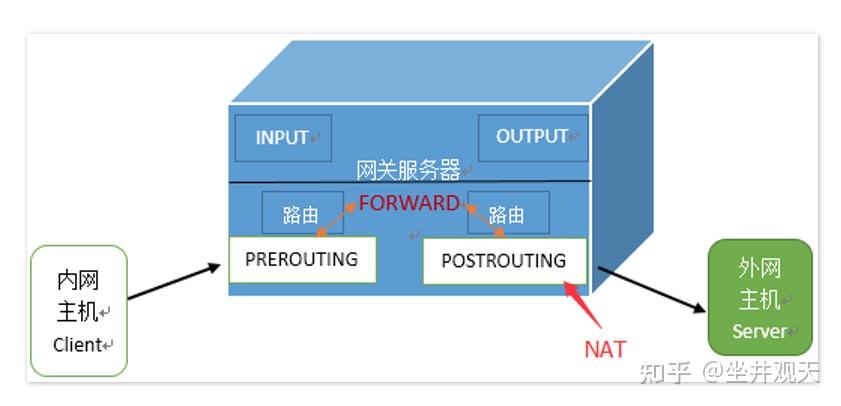 INPUT

OUTPUT

网关服务器

路由

FORWARD

路由

PREROUTING

POSTROUTING

内网
主机
Client

外网
主机
Server

NAT

知乎 @坐井观天